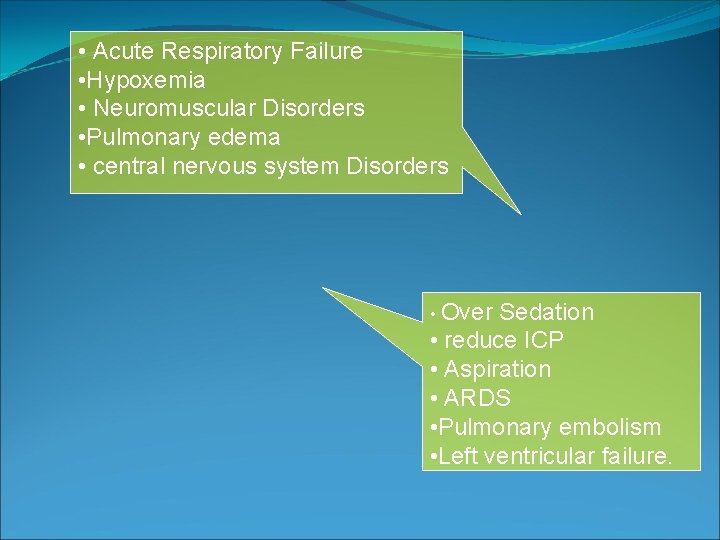 • Acute Respiratory Failure
•Hypoxemia
• Neuromuscular Disorders
•Pulmonary edema
• central nervous system Disorders

• Over Sedation
• reduce ICP
• Aspiration
• ARDS
•Pulmonary embolism
•Left ventricular failure.